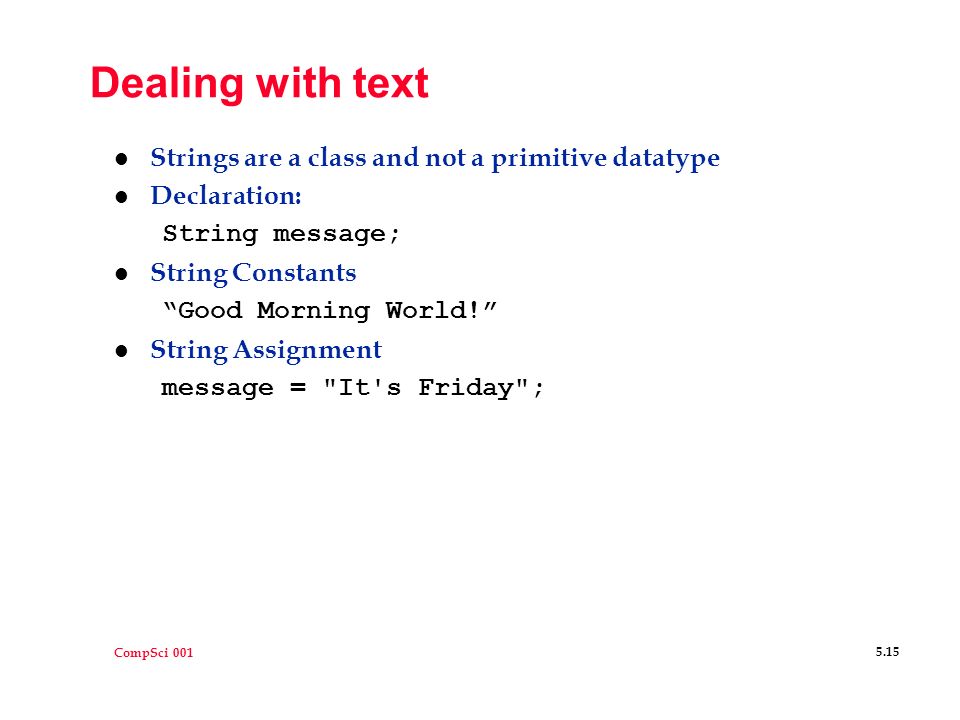 Dealing with text

- Strings are a class and not a primitive datatype
- Declaration:
  String message;
- String Constants
  “Good Morning World!”
- String Assignment
  message = "It's Friday";

CompSci 001

5.15